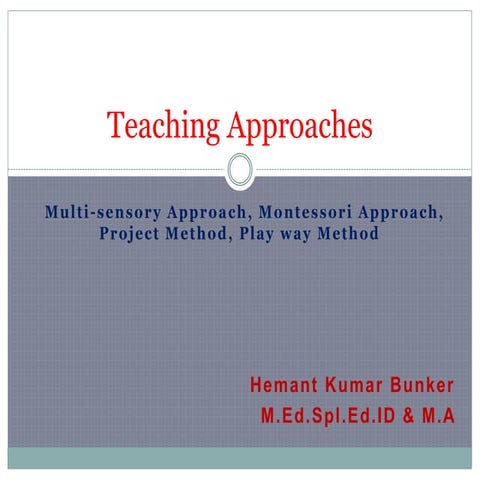 Teaching Approaches

Multi-sensory Approach, Montessori Approach, Project Method, Play way Method

Hemant Kumar Bunker
M.Ed.Spl.Ed.ID & M.A